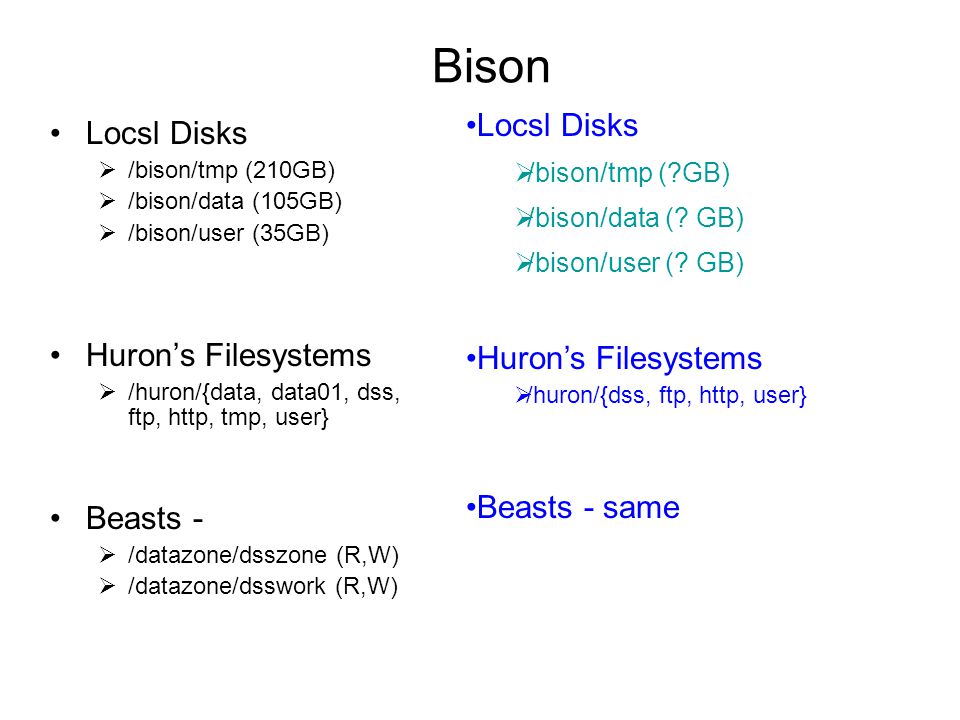 Bison

• Locsl Disks
➢ /bison/tmp (210GB)
➢ /bison/data (105GB)
➢ /bison/user (35GB)

• Huron's Filesystems
➢ /huron/{data, data01, dss, ftp, http, tmp, user}

• Beasts -
➢ /datazone/dsszone (R,W)
➢ /datazone/dsswork (R,W)

•Locsl Disks
➢/bison/tmp (?GB)
➢/bison/data (? GB)
➢/bison/user (? GB)

•Huron's Filesystems
➢/huron/{dss, ftp, http, user}

•Beasts - same